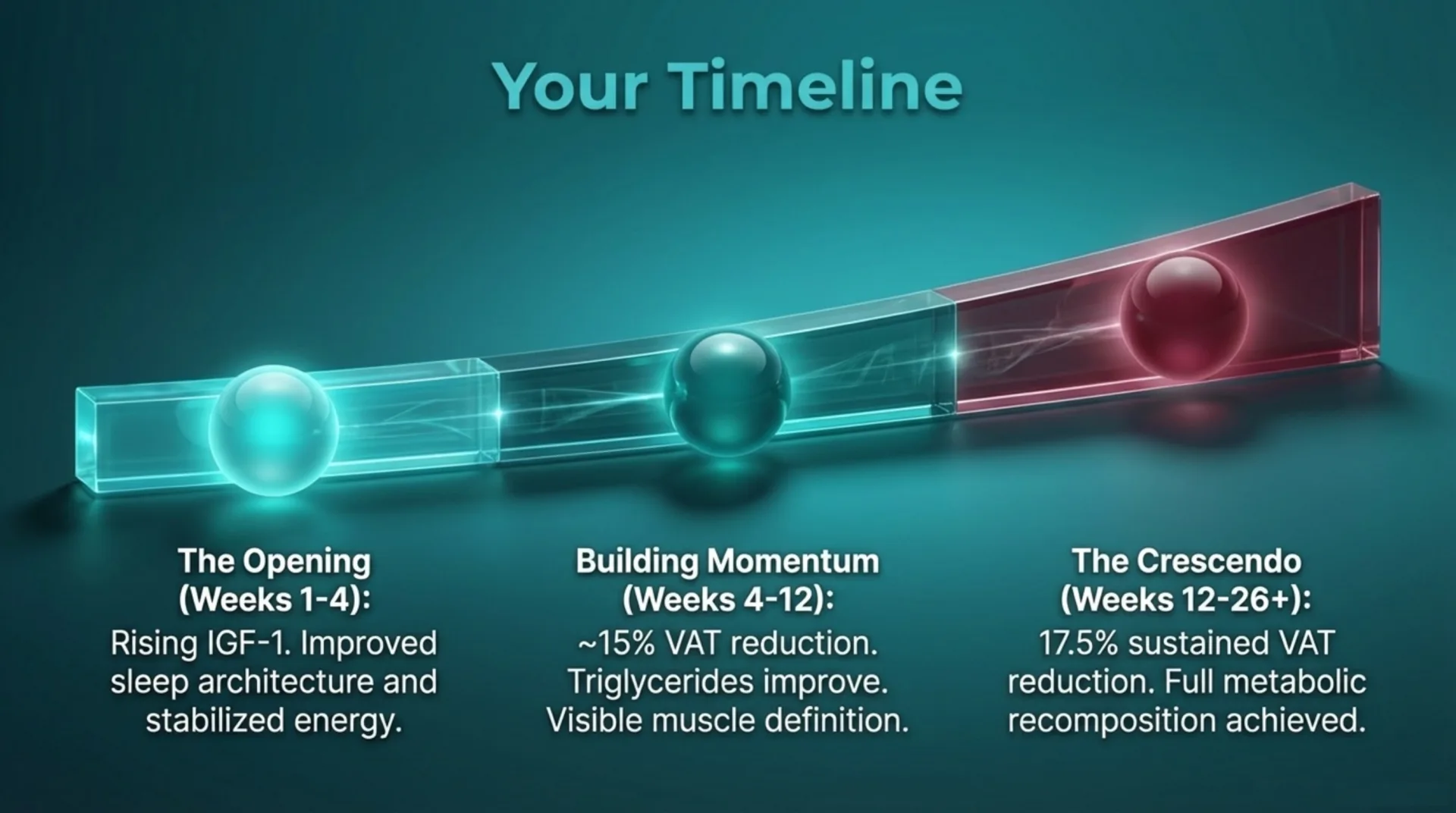 Your Timeline

The Opening (Weeks 1-4):
Rising IGF-1. Improved sleep architecture and stabilized energy.

Building Momentum (Weeks 4-12):
~15% VAT reduction. Triglycerides improve. Visible muscle definition.

The Crescendo (Weeks 12-26+):
17.5% sustained VAT reduction. Full metabolic recomposition achieved.